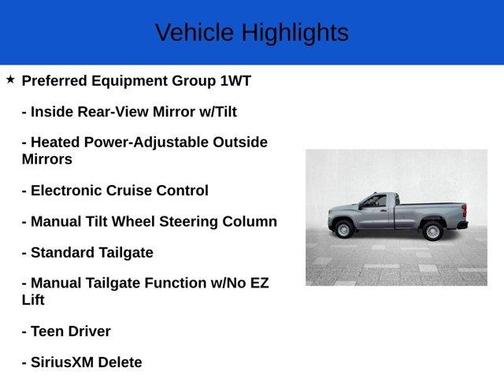 Vehicle Highlights

★ Preferred Equipment Group 1WT

- Inside Rear-View Mirror w/Tilt

- Heated Power-Adjustable Outside Mirrors

- Electronic Cruise Control

- Manual Tilt Wheel Steering Column

- Standard Tailgate

- Manual Tailgate Function w/No EZ Lift

- Teen Driver

- SiriusXM Delete